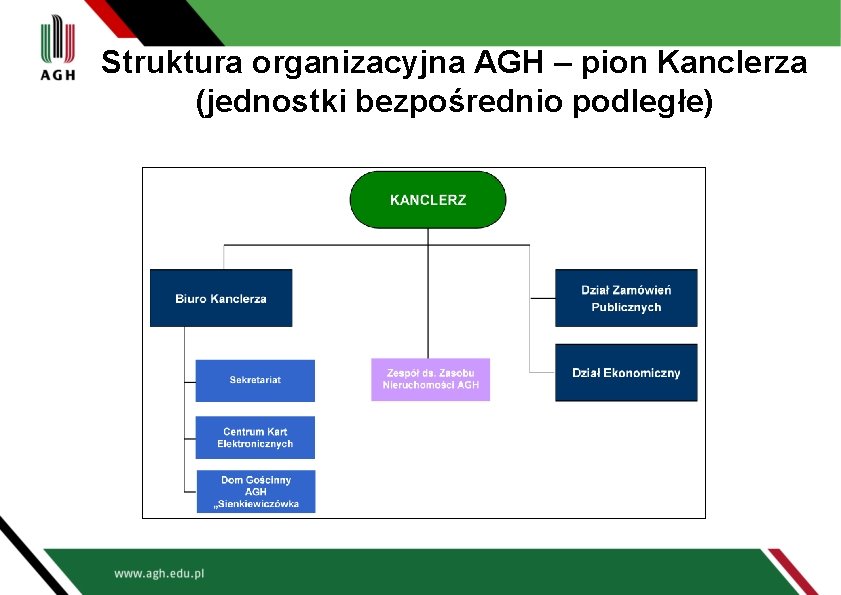 AGH

Struktura organizacyjna AGH – pion Kanclerza (jednostki bezpośrednio podległe)

KANCLERZ

Biuro Kanclerza

Sekretariat

Centrum Kart Elektronicznych

Dom Gościnny AGH „Sienkiewiczówka

Zespół ds. Zasobu Nieruchomości AGH

Dział Zamówień Publicznych

Dział Ekonomiczny

www.agh.edu.pl